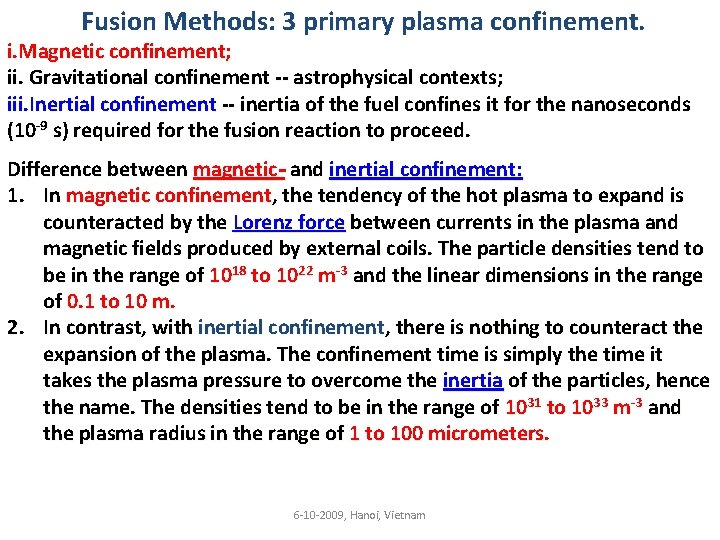 Fusion Methods: 3 primary plasma confinement.

i.Magnetic confinement;
ii. Gravitational confinement -- astrophysical contexts;
iii.Inertial confinement -- inertia of the fuel confines it for the nanoseconds ($10^{-9}$ s) required for the fusion reaction to proceed.

Difference between magnetic- and inertial confinement:

1. In magnetic confinement, the tendency of the hot plasma to expand is counteracted by the Lorenz force between currents in the plasma and magnetic fields produced by external coils. The particle densities tend to be in the range of $10^{18}$ to $10^{22}$ $m^{-3}$ and the linear dimensions in the range of 0.1 to 10 m.

2. In contrast, with inertial confinement, there is nothing to counteract the expansion of the plasma. The confinement time is simply the time it takes the plasma pressure to overcome the inertia of the particles, hence the name. The densities tend to be in the range of $10^{31}$ to $10^{33}$ $m^{-3}$ and the plasma radius in the range of 1 to 100 micrometers.

6-10-2009, Hanoi, Vietnam